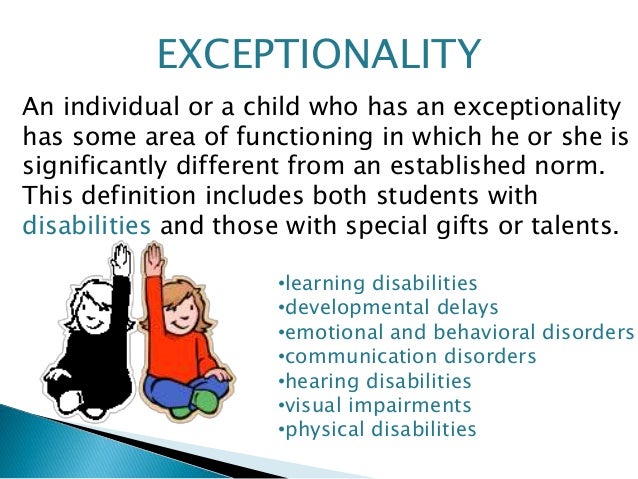 EXCEPTIONALITY

An individual or a child who has an exceptionality has some area of functioning in which he or she is significantly different from an established norm. This definition includes both students with disabilities and those with special gifts or talents.

•learning disabilities
•developmental delays
•emotional and behavioral disorders
•communication disorders
•hearing disabilities
•visual impairments
•physical disabilities